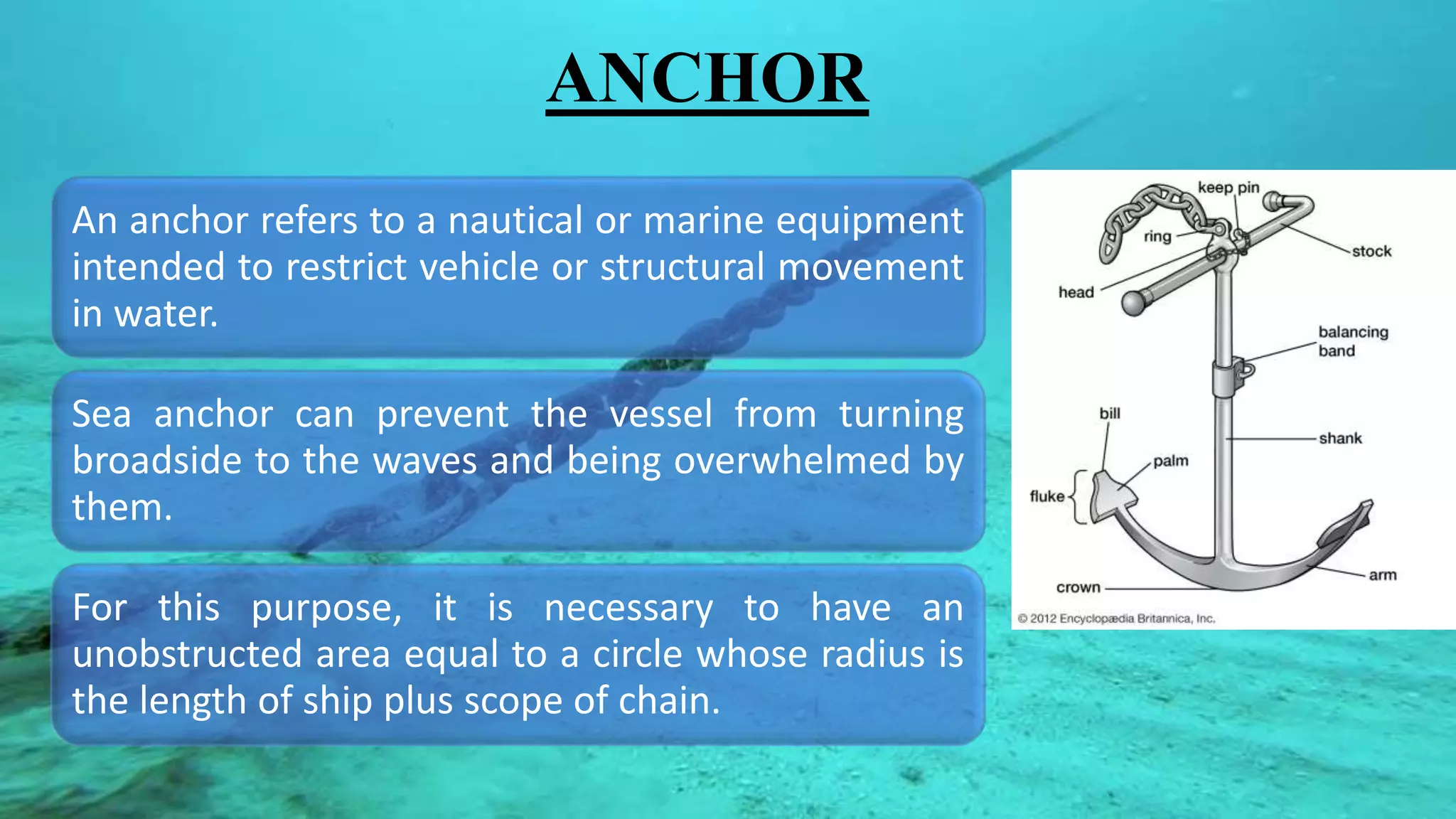 ANCHOR

An anchor refers to a nautical or marine equipment intended to restrict vehicle or structural movement in water.

Sea anchor can prevent the vessel from turning broadside to the waves and being overwhelmed by them.

For this purpose, it is necessary to have an unobstructed area equal to a circle whose radius is the length of ship plus scope of chain.

keep pin
ring
stock
head
balancing band
bill
shank
palm
fluke
arm
crown
© 2012 Encyclopædia Britannica, Inc.